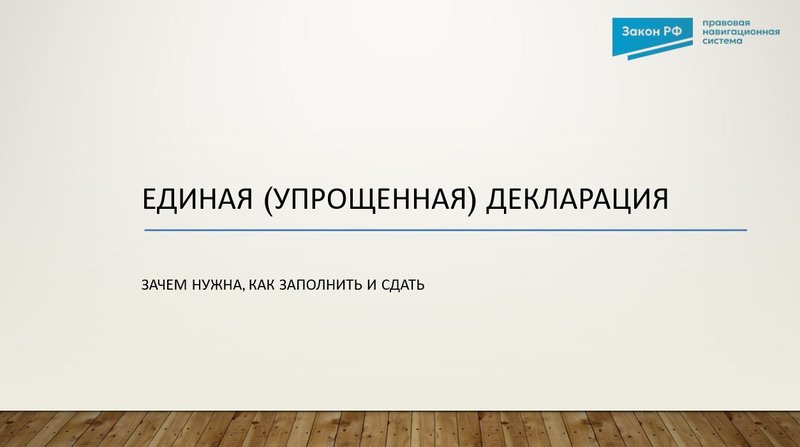 Закон РФ
правовая навигационная система

ЕДИНАЯ (УПРОЩЕННАЯ) ДЕКЛАРАЦИЯ

ЗАЧЕМ НУЖНА, КАК ЗАПОЛНИТЬ И СДАТЬ